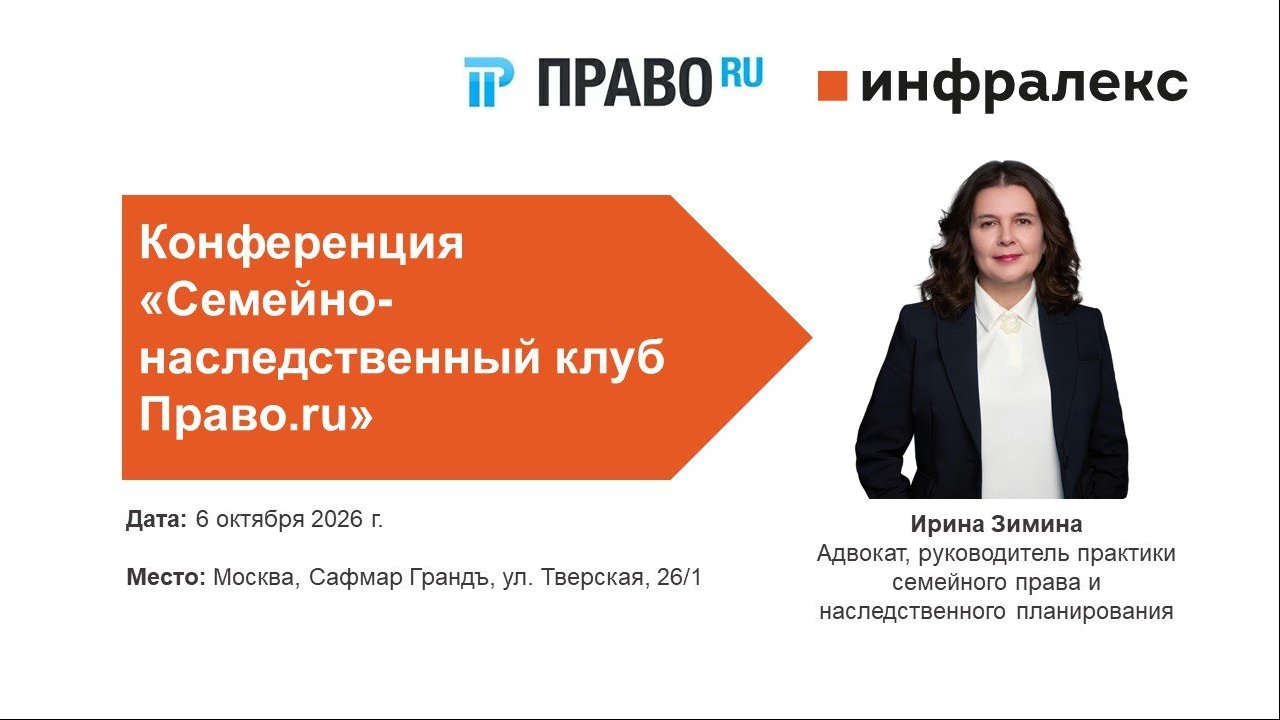 ПРАВО RU

инфралекс

Конференция «Семейно-наследственный клуб Право.ru»

Дата: 6 октября 2026 г.

Место: Москва, Сафмар Грандъ, ул. Тверская, 26/1

Ирина Зимина
Адвокат, руководитель практики семейного права и наследственного планирования